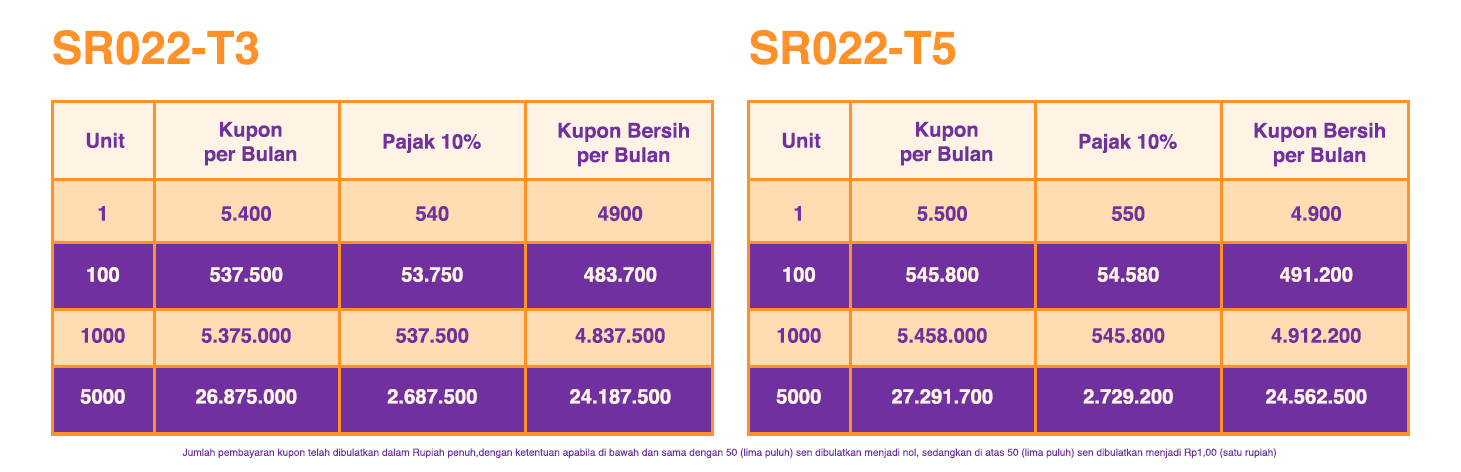 SR022-T3

| Unit | Kupon per Bulan | Pajak 10% | Kupon Bersih per Bulan |
|---|---|---|---|
| 1 | 5.400 | 540 | 4900 |
| 100 | 537.500 | 53.750 | 483.700 |
| 1000 | 5.375.000 | 537.500 | 4.837.500 |
| 5000 | 26.875.000 | 2.687.500 | 24.187.500 |

SR022-T5

| Unit | Kupon per Bulan | Pajak 10% | Kupon Bersih per Bulan |
|---|---|---|---|
| 1 | 5.500 | 550 | 4.900 |
| 100 | 545.800 | 54.580 | 491.200 |
| 1000 | 5.458.000 | 545.800 | 4.912.200 |
| 5000 | 27.291.700 | 2.729.200 | 24.562.500 |

Jumlah pembayaran kupon telah dibulatkan dalam Rupiah penuh,dengan ketentuan apabila di bawah dan sama dengan 50 (lima puluh) sen dibulatkan menjadi nol, sedangkan di atas 50 (lima puluh) sen dibulatkan menjadi Rp1,00 (satu rupiah)